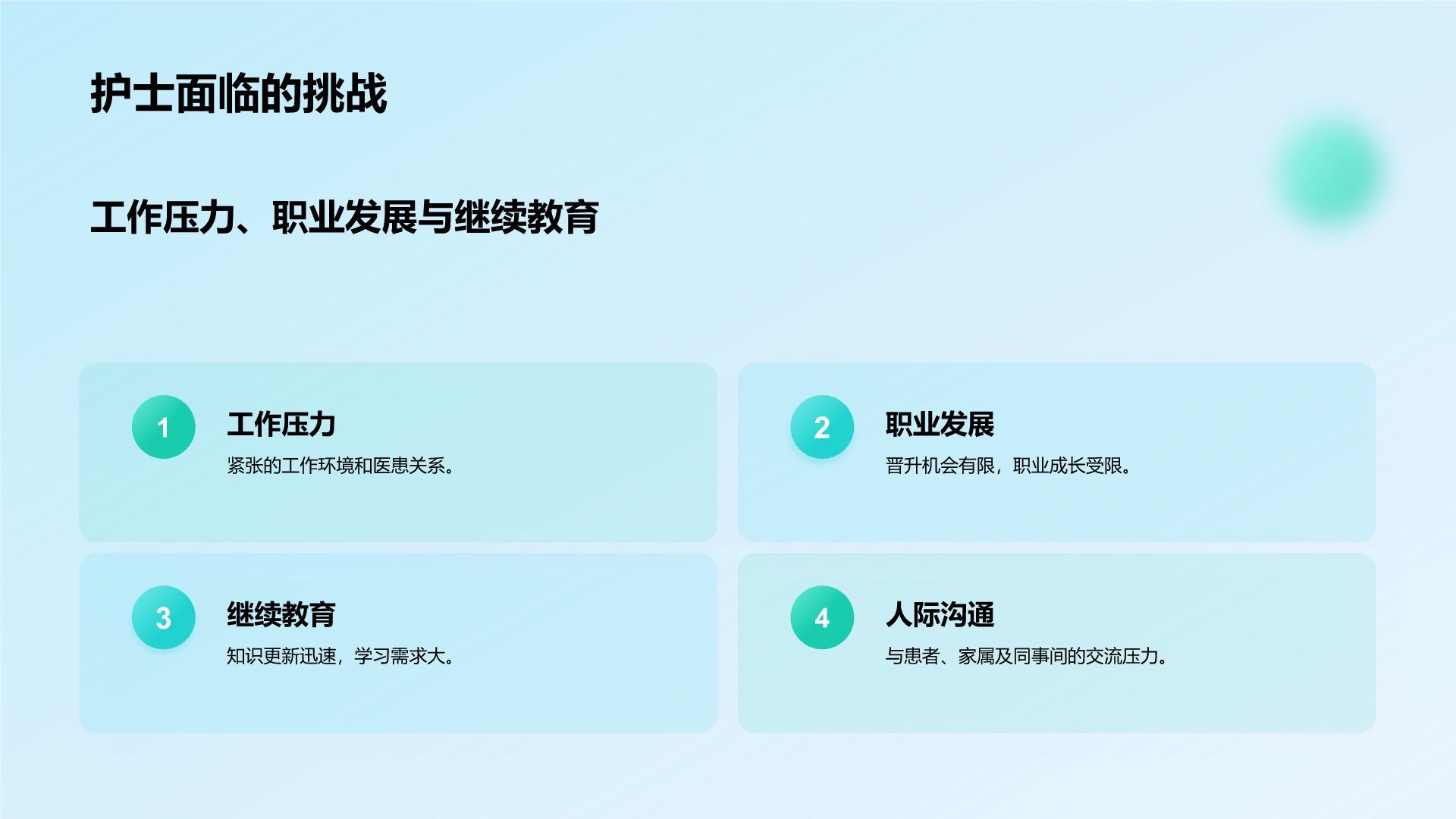 护士面临的挑战

工作压力、职业发展与继续教育

1
工作压力
紧张的工作环境和医患关系。

2
职业发展
晋升机会有限，职业成长受限。

3
继续教育
知识更新迅速，学习需求大。

4
人际沟通
与患者、家属及同事间的交流压力。